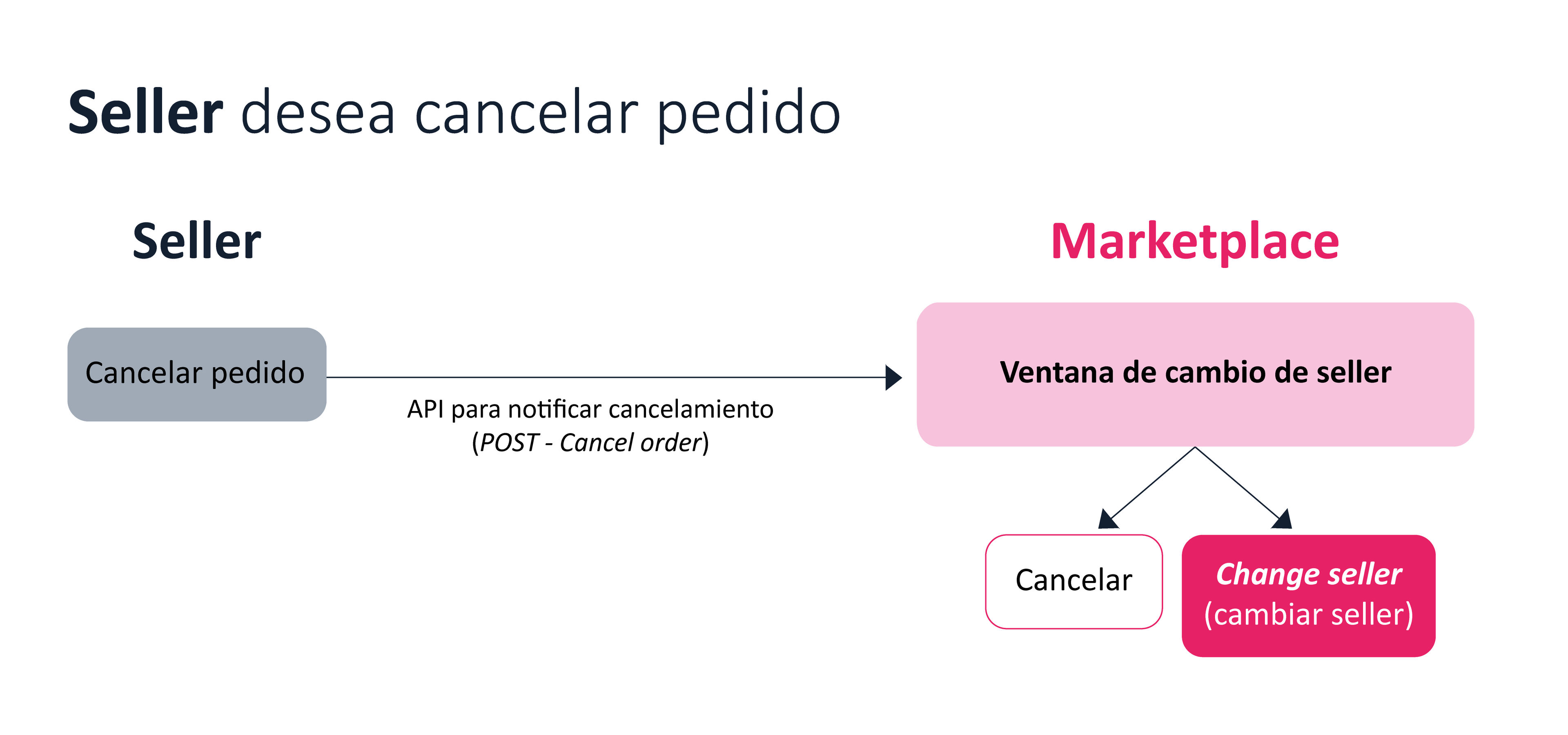 Seller desea cancelar pedido

Seller

Marketplace

Cancelar pedido

API para notificar cancelamiento
(POST - Cancel order)

Ventana de cambio de seller

Cancelar

Change seller
(cambiar seller)